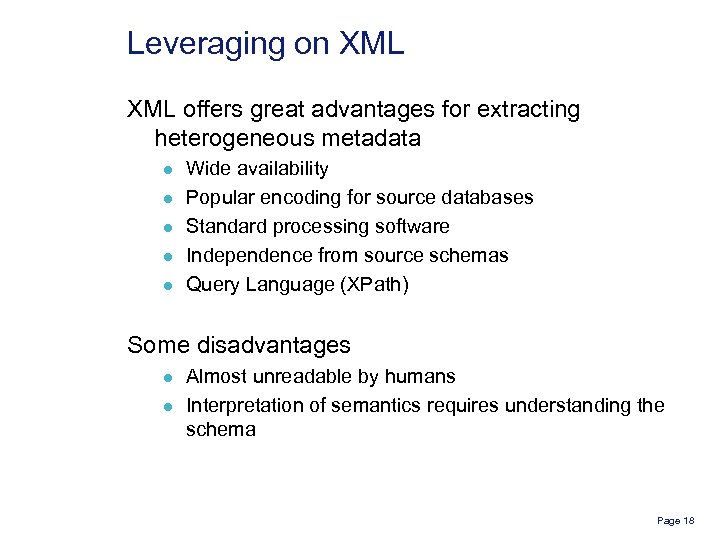 Leveraging on XML

XML offers great advantages for extracting heterogeneous metadata

- Wide availability
- Popular encoding for source databases
- Standard processing software
- Independence from source schemas
- Query Language (XPath)

Some disadvantages

- Almost unreadable by humans
- Interpretation of semantics requires understanding the schema

Page 18